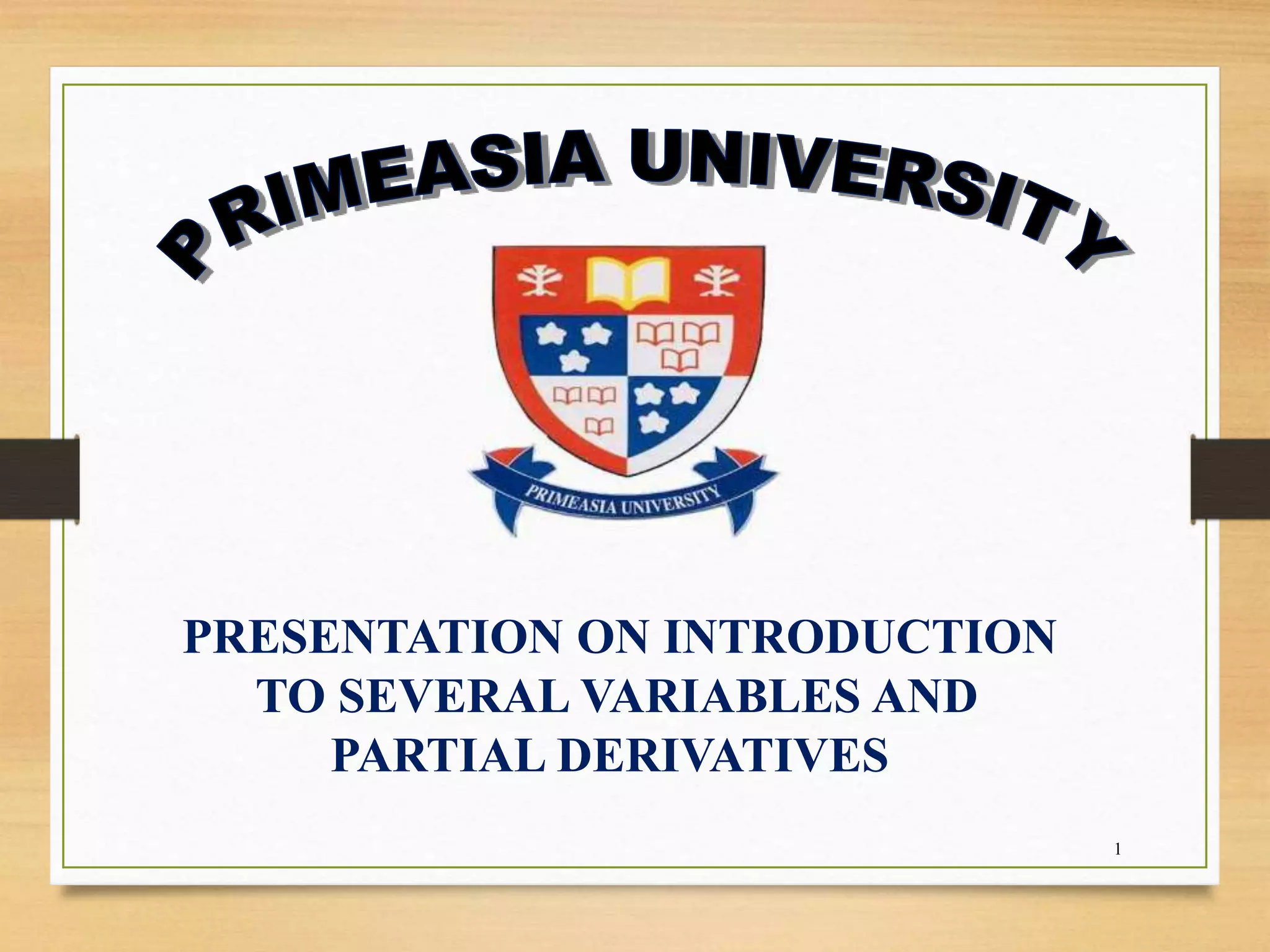 PRIMEASIA UNIVERSITY

PRIMEASIA UNIVERSITY

PRESENTATION ON INTRODUCTION TO SEVERAL VARIABLES AND PARTIAL DERIVATIVES

1